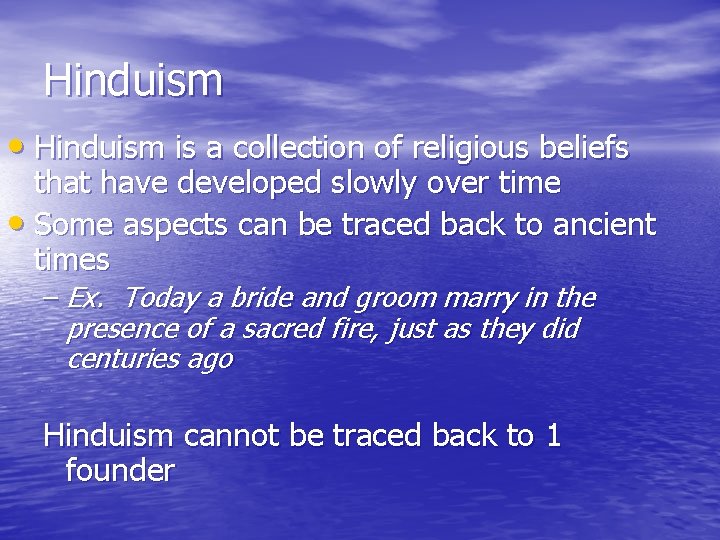 Hinduism

• Hinduism is a collection of religious beliefs that have developed slowly over time
• Some aspects can be traced back to ancient times
– Ex. Today a bride and groom marry in the presence of a sacred fire, just as they did centuries ago

Hinduism cannot be traced back to 1 founder